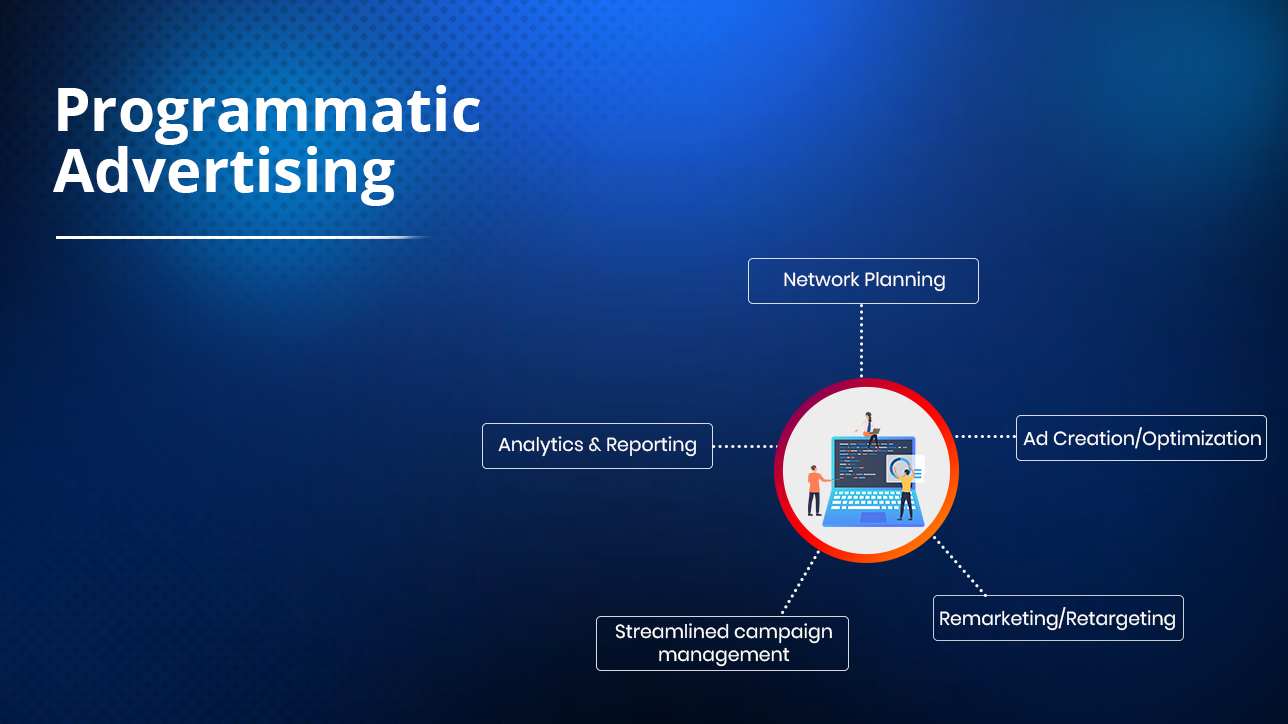 Programmatic Advertising

Network Planning

Analytics & Reporting

Ad Creation/Optimization

Streamlined campaign management

Remarketing/Retargeting